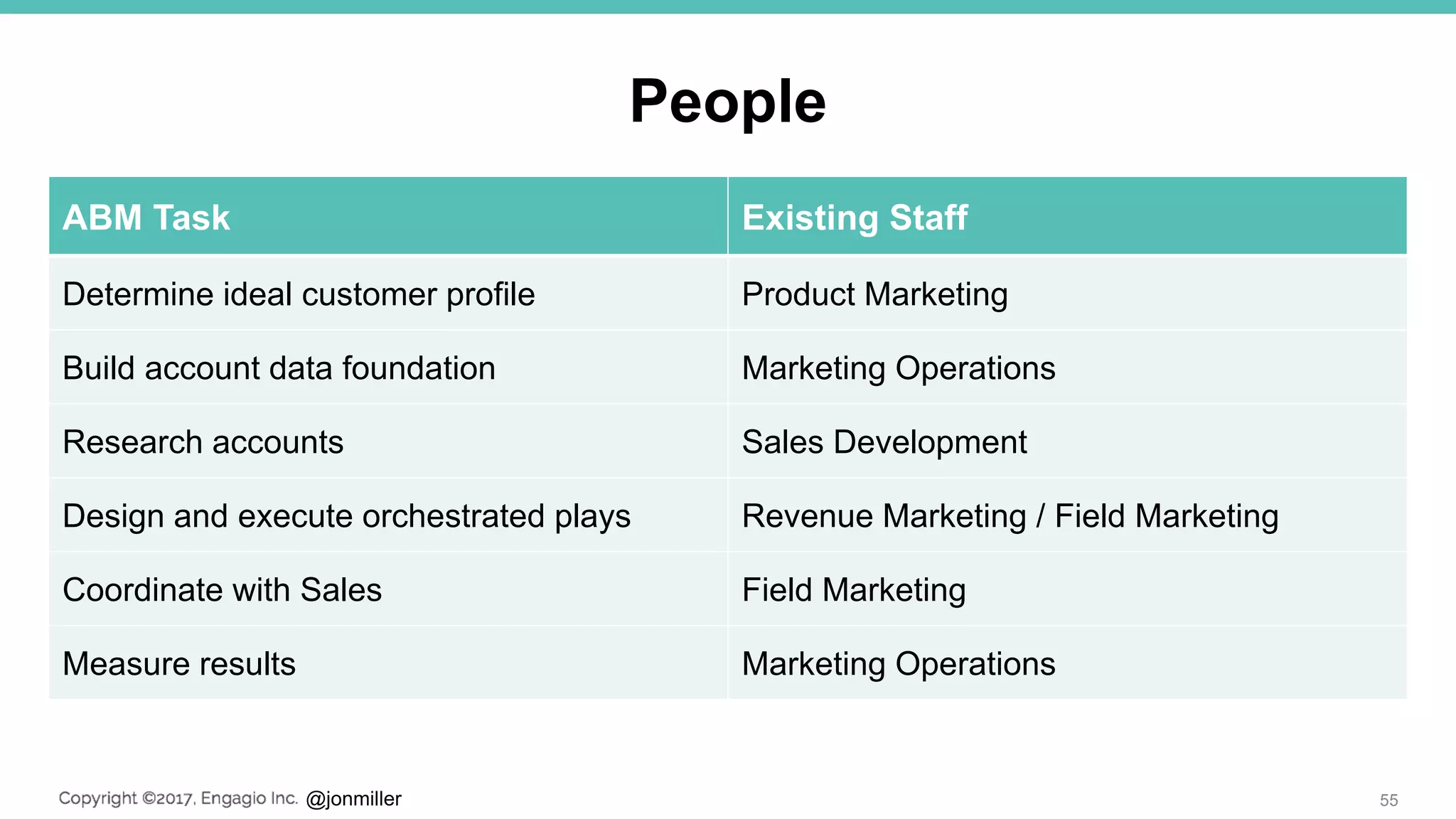 People

| ABM Task | Existing Staff |
|---|---|
| Determine ideal customer profile | Product Marketing |
| Build account data foundation | Marketing Operations |
| Research accounts | Sales Development |
| Design and execute orchestrated plays | Revenue Marketing / Field Marketing |
| Coordinate with Sales | Field Marketing |
| Measure results | Marketing Operations |

Copyright ©2017, Engagio Inc. @jonmiller

55